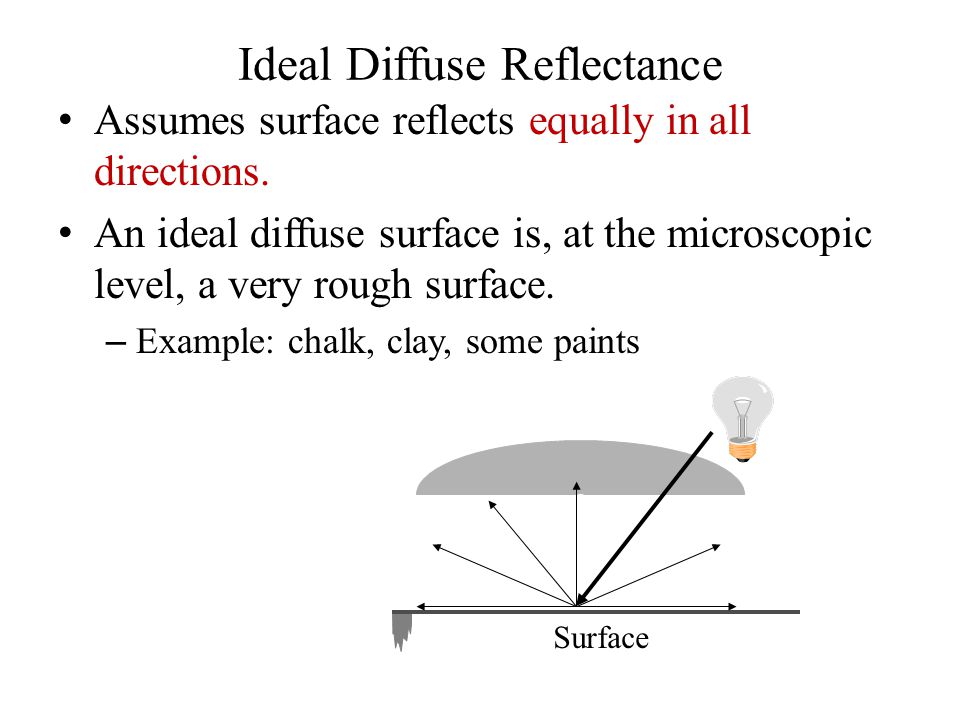 Ideal Diffuse Reflectance

• Assumes surface reflects equally in all directions.

• An ideal diffuse surface is, at the microscopic level, a very rough surface.

– Example: chalk, clay, some paints

Surface